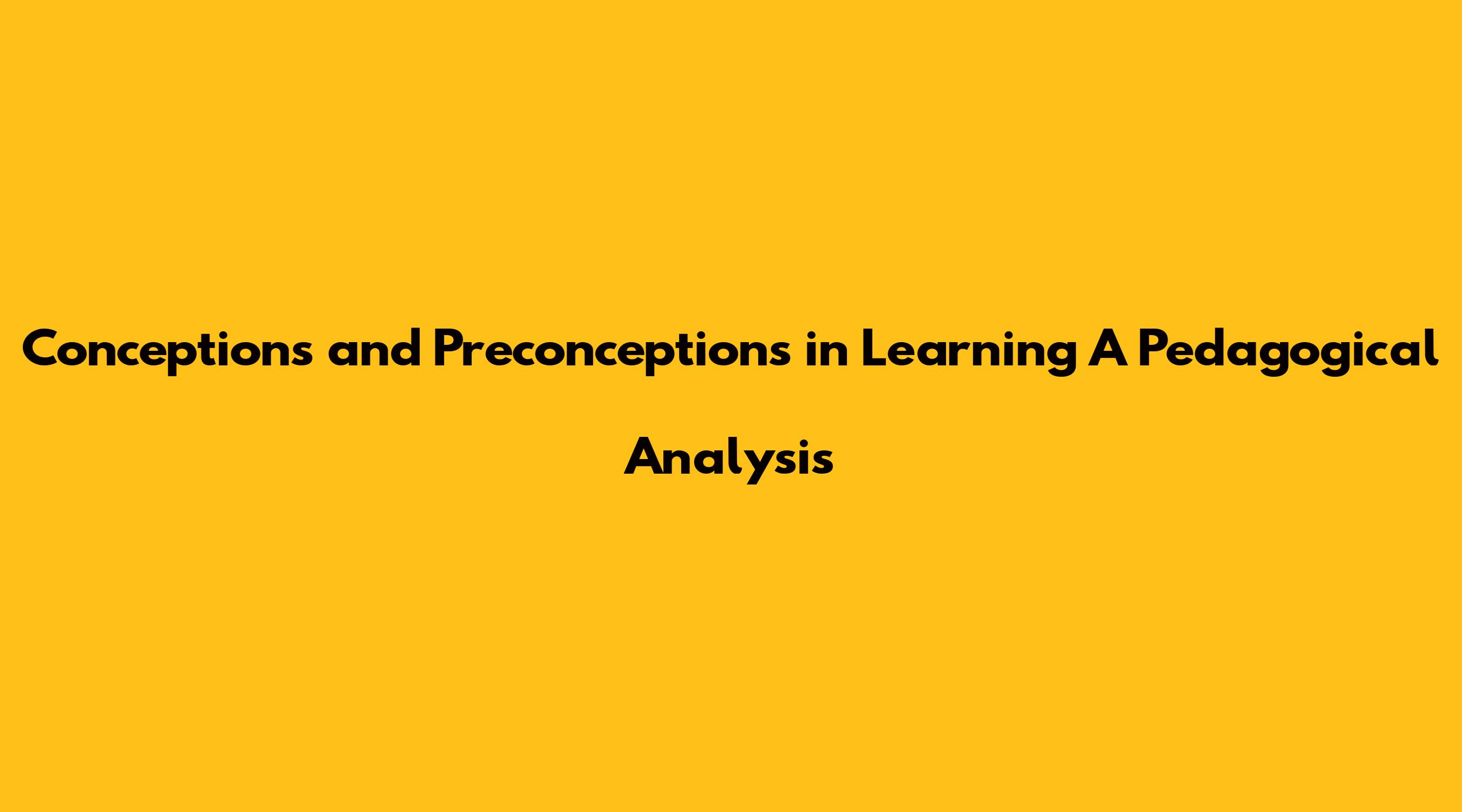 Conceptions and Preconceptions in Learning A Pedagogical Analysis